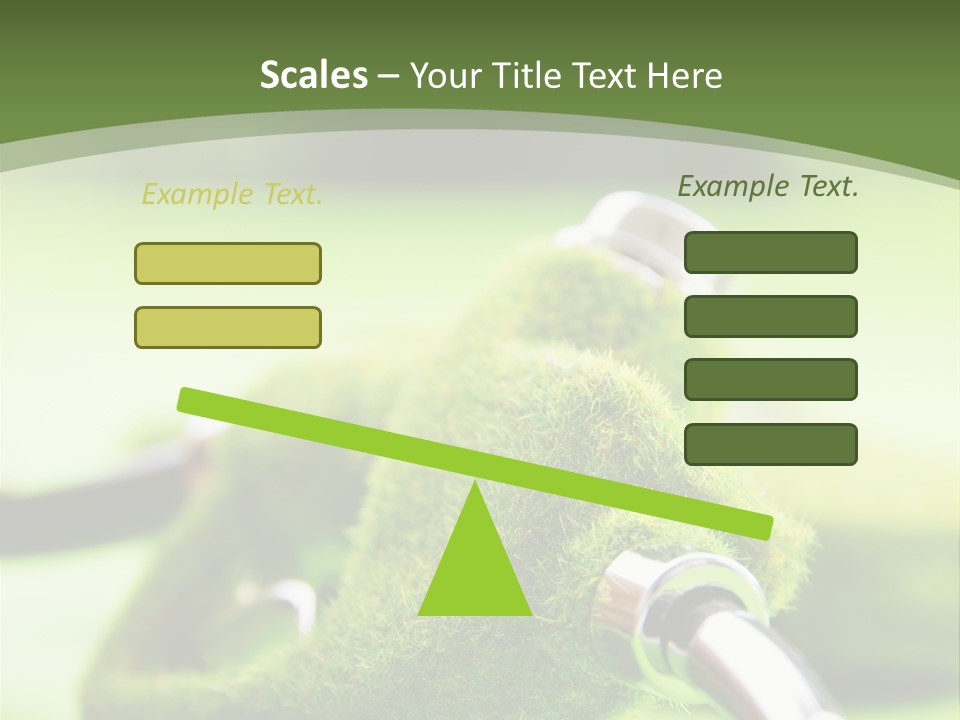 Scales – Your Title Text Here

Example Text.

Example Text.